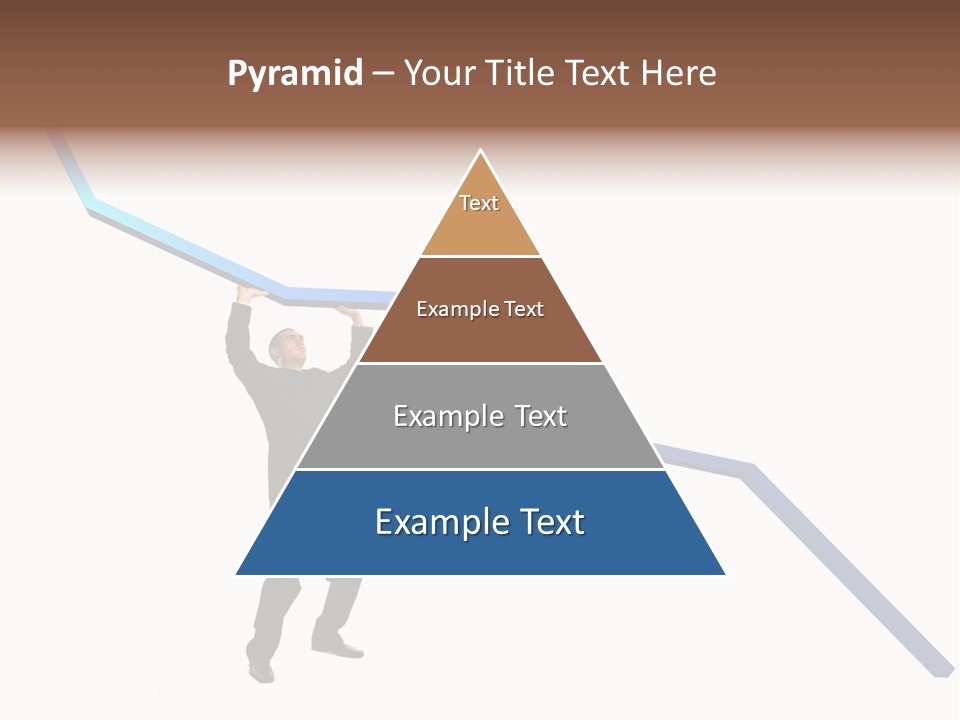 Pyramid – Your Title Text Here

Text

Example Text

Example Text

Example Text